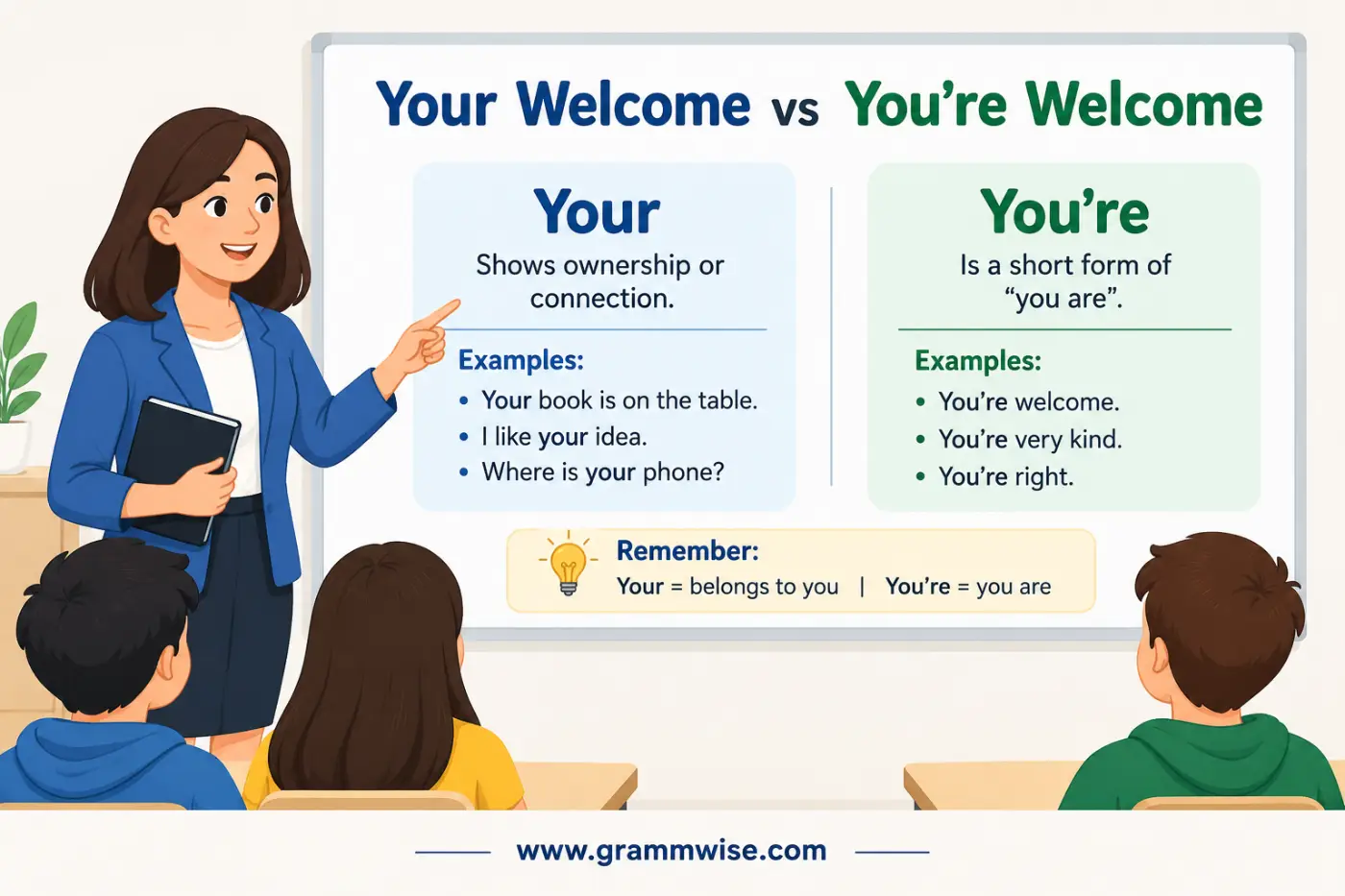 Your Welcome vs You're Welcome

Your

Shows ownership or connection.

Examples:

• Your book is on the table.
• I like your idea.
• Where is your phone?

You're

Is a short form of "you are".

Examples:

• You're welcome.
• You're very kind.
• You're right.

Remember:

Your = belongs to you | You're = you are

www.grammwise.com